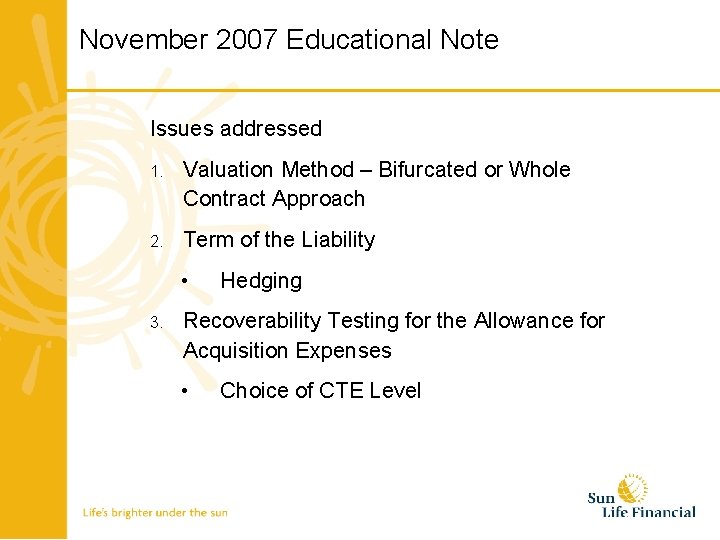 November 2007 Educational Note

Issues addressed

1. Valuation Method – Bifurcated or Whole Contract Approach

2. Term of the Liability

• Hedging

3. Recoverability Testing for the Allowance for Acquisition Expenses

• Choice of CTE Level

Life's brighter under the sun

Sun Life Financial